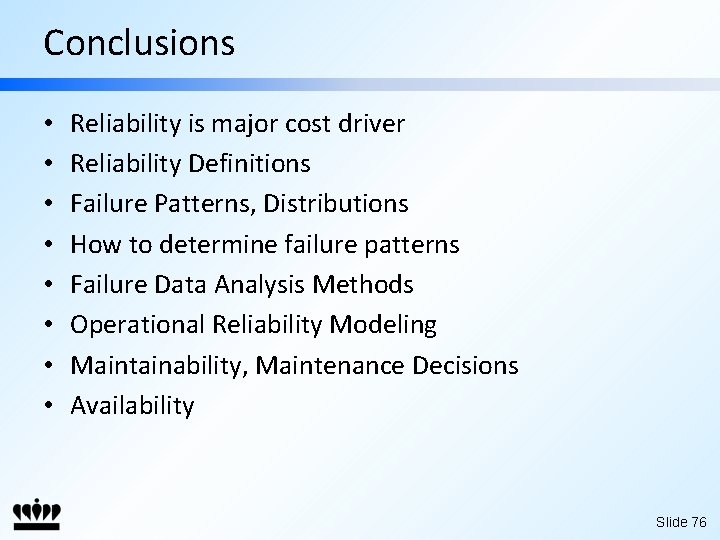 Conclusions

• Reliability is major cost driver
• Reliability Definitions
• Failure Patterns, Distributions
• How to determine failure patterns
• Failure Data Analysis Methods
• Operational Reliability Modeling
• Maintainability, Maintenance Decisions
• Availability

Slide 76